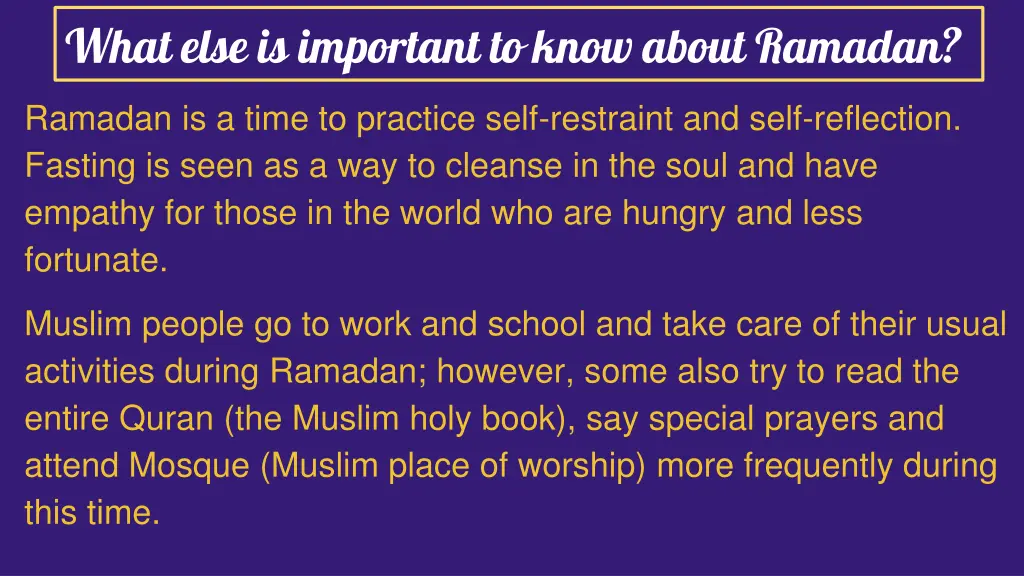 What else is important to know about Ramadan?

Ramadan is a time to practice self-restraint and self-reflection. Fasting is seen as a way to cleanse in the soul and have empathy for those in the world who are hungry and less fortunate.

Muslim people go to work and school and take care of their usual activities during Ramadan; however, some also try to read the entire Quran (the Muslim holy book), say special prayers and attend Mosque (Muslim place of worship) more frequently during this time.